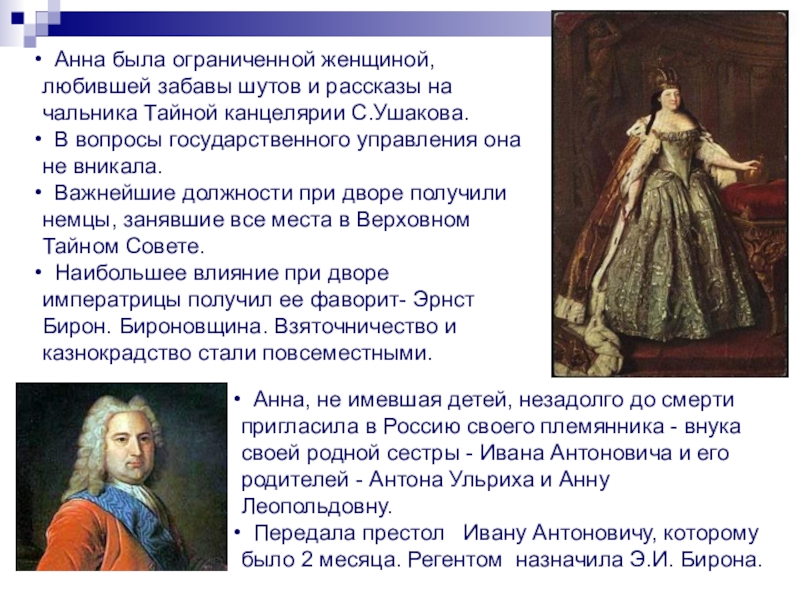 • Анна была ограниченной женщиной, любившей забавы шутов и рассказы на чальника Тайной канцелярии С.Ушакова.
• В вопросы государственного управления она не вникала.
• Важнейшие должности при дворе получили немцы, занявшие все места в Верховном Тайном Совете.
• Наибольшее влияние при дворе императрицы получил ее фаворит- Эрнст Бирон. Бироновщина. Взяточничество и казнокрадство стали повсеместными.

• Анна, не имевшая детей, незадолго до смерти пригласила в Россию своего племянника - внука своей родной сестры - Ивана Антоновича и его родителей - Антона Ульриха и Анну Леопольдовну.
• Передала престол Ивану Антоновичу, которому было 2 месяца. Регентом назначила Э.И. Бирона.